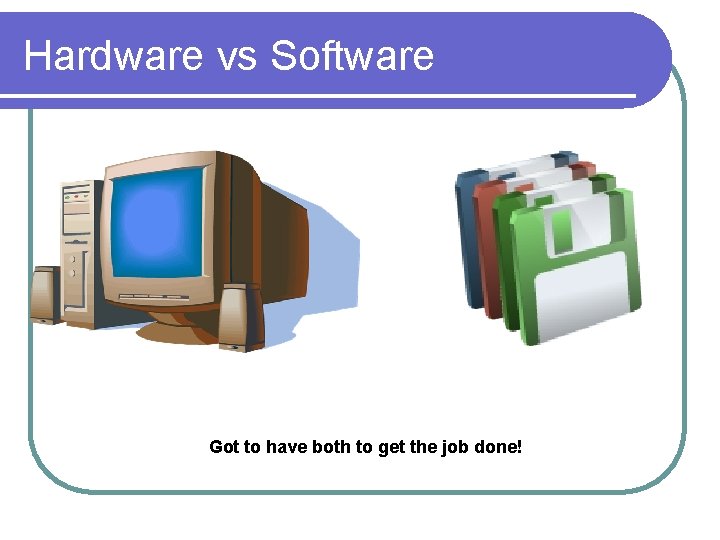 Hardware vs Software

Got to have both to get the job done!